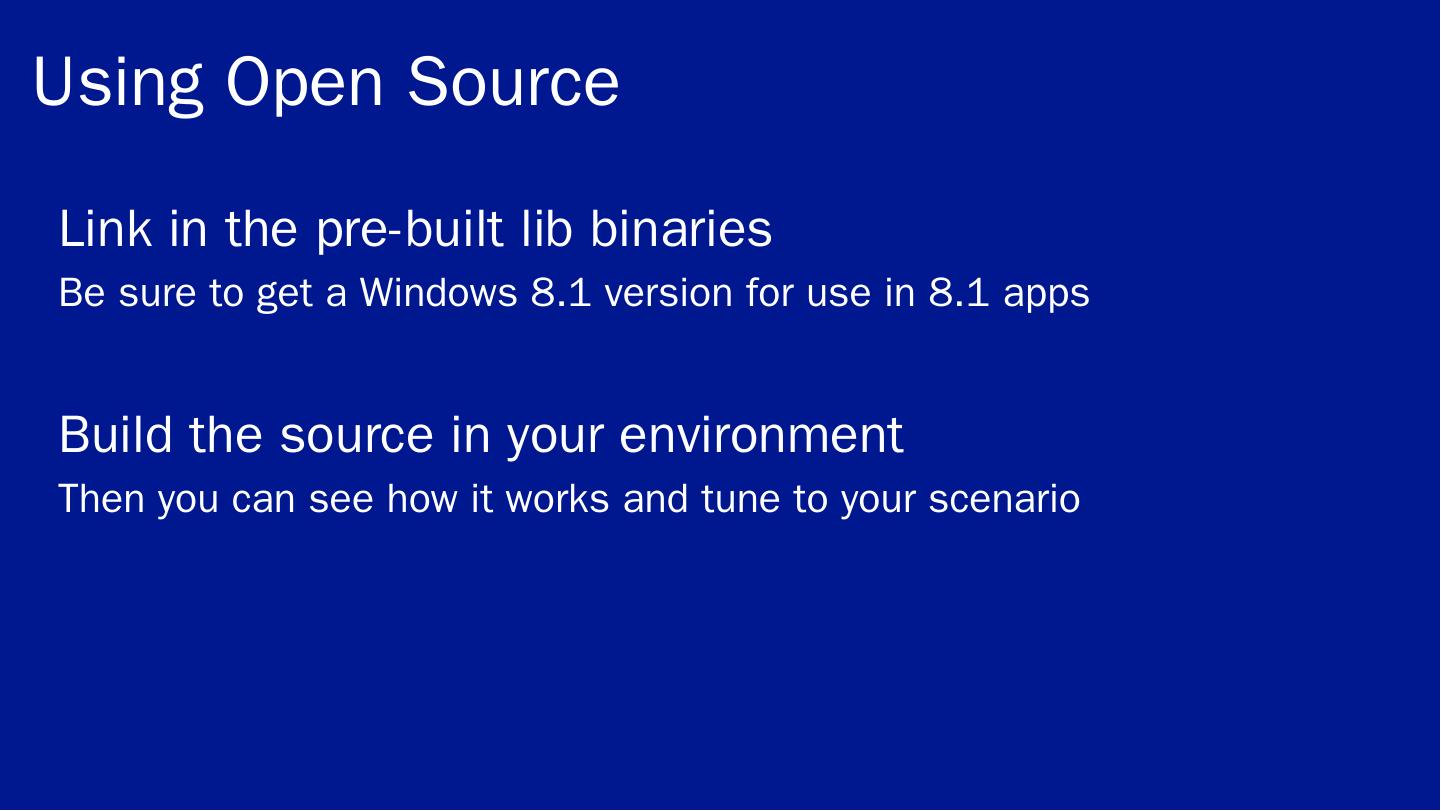 Using Open Source

Link in the pre-built lib binaries
Be sure to get a Windows 8.1 version for use in 8.1 apps

Build the source in your environment
Then you can see how it works and tune to your scenario